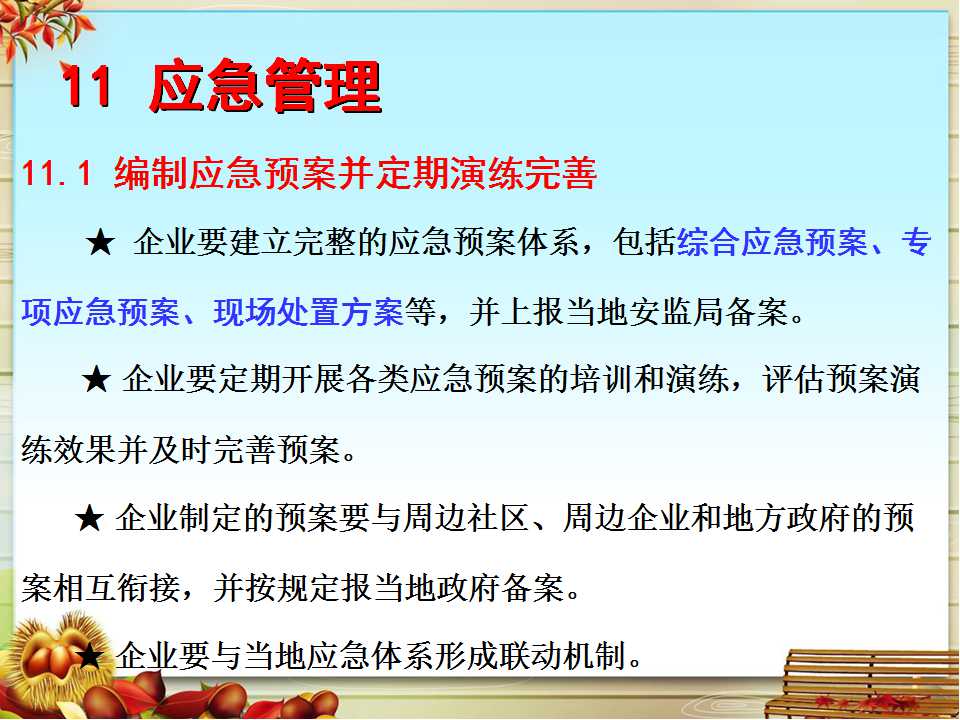 11 应急管理

11.1 编制应急预案并定期演练完善

★ 企业要建立完整的应急预案体系，包括综合应急预案、专项应急预案、现场处置方案等，并上报当地安监局备案。

★ 企业要定期开展各类应急预案的培训和演练，评估预案演练效果并及时完善预案。

★ 企业制定的预案要与周边社区、周边企业和地方政府的预案相互衔接，并按规定报当地政府备案。

★ 企业要与当地应急体系形成联动机制。